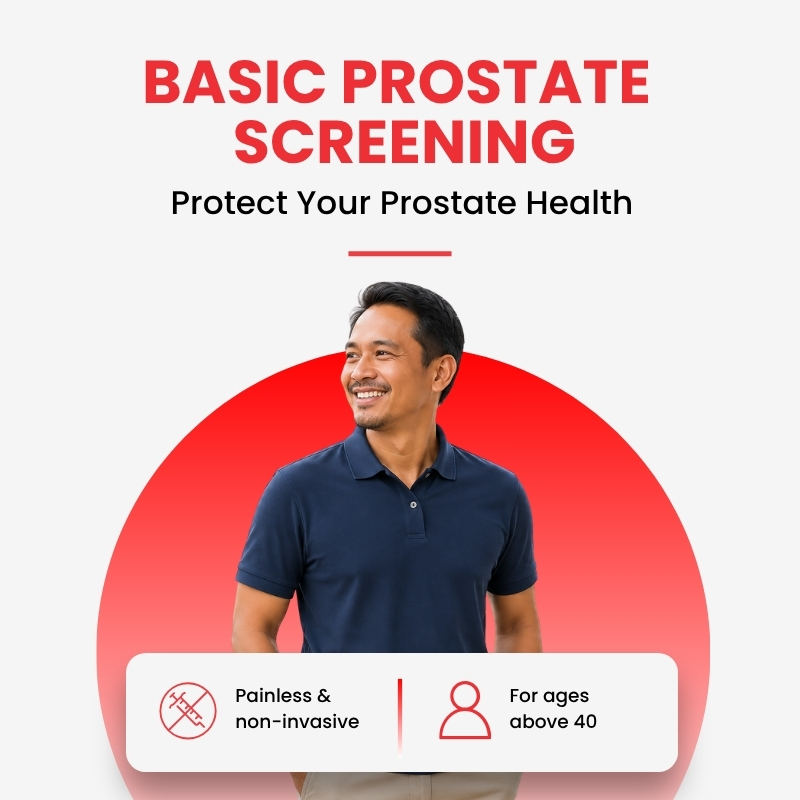 BASIC PROSTATE SCREENING

Protect Your Prostate Health

Painless & non-invasive

For ages above 40